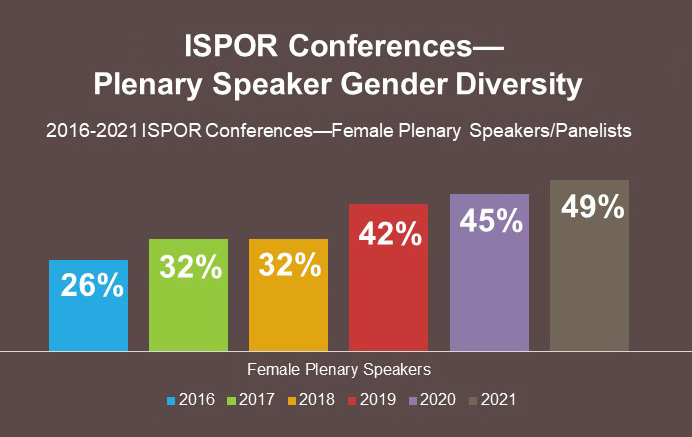 ISPOR Conferences—
Plenary Speaker Gender Diversity

2016-2021 ISPOR Conferences—Female Plenary Speakers/Panelists

26%
32%
32%
42%
45%
49%

Female Plenary Speakers

2016 2017 2018 2019 2020 2021